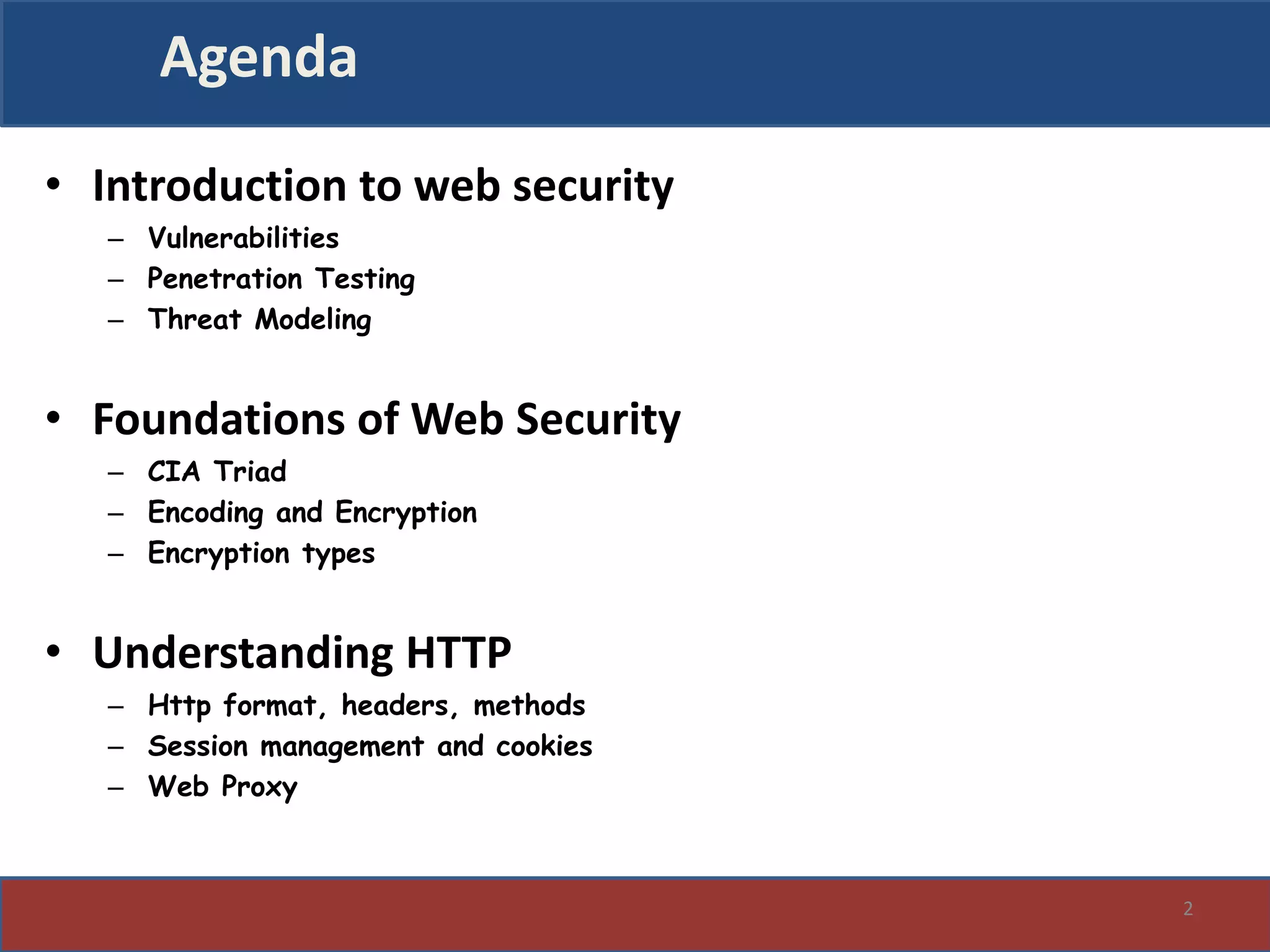 Agenda

• Introduction to web security
– Vulnerabilities
– Penetration Testing
– Threat Modeling

• Foundations of Web Security
– CIA Triad
– Encoding and Encryption
– Encryption types

• Understanding HTTP
– Http format, headers, methods
– Session management and cookies
– Web Proxy

2